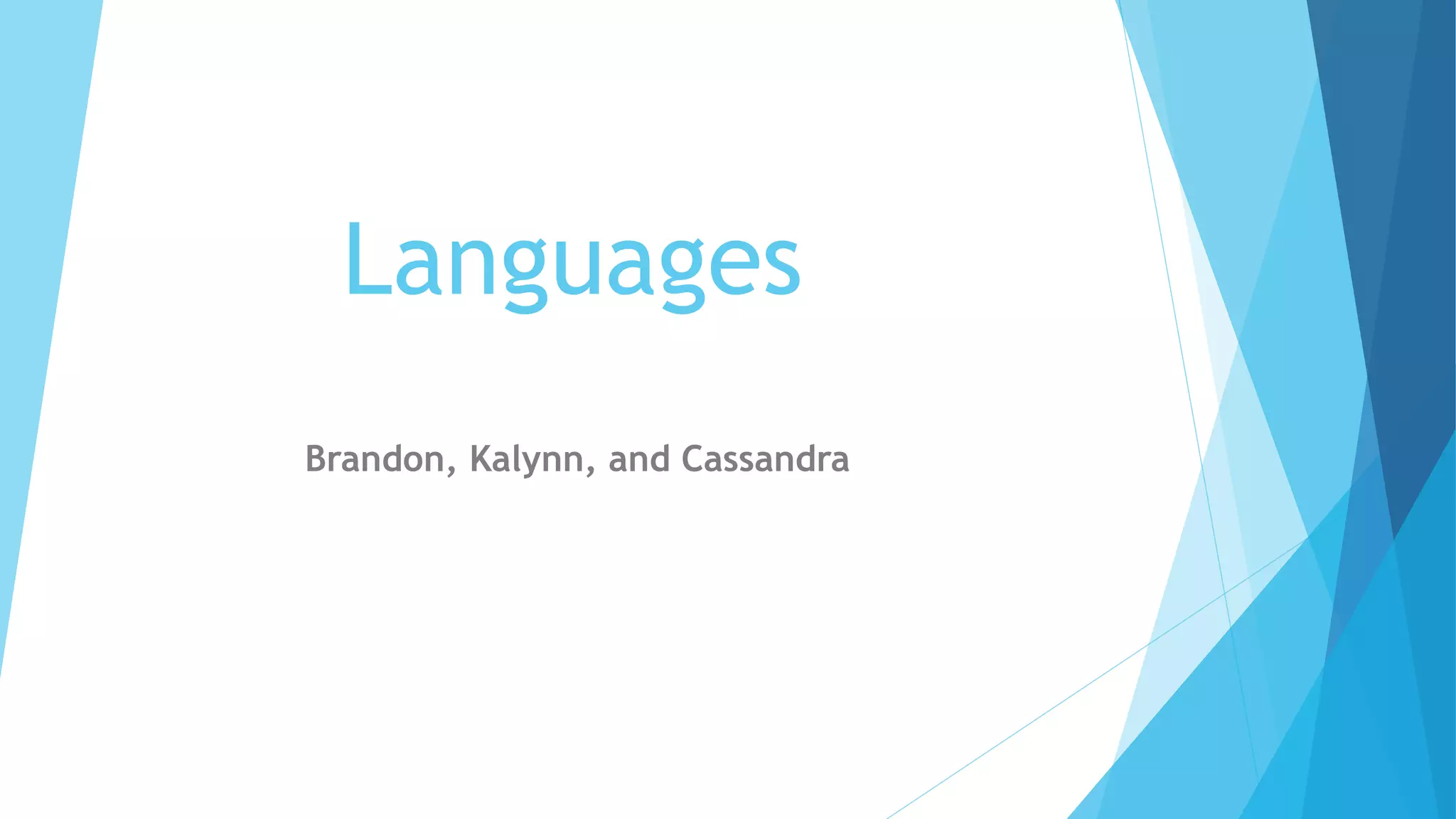 Languages

Brandon, Kalynn, and Cassandra